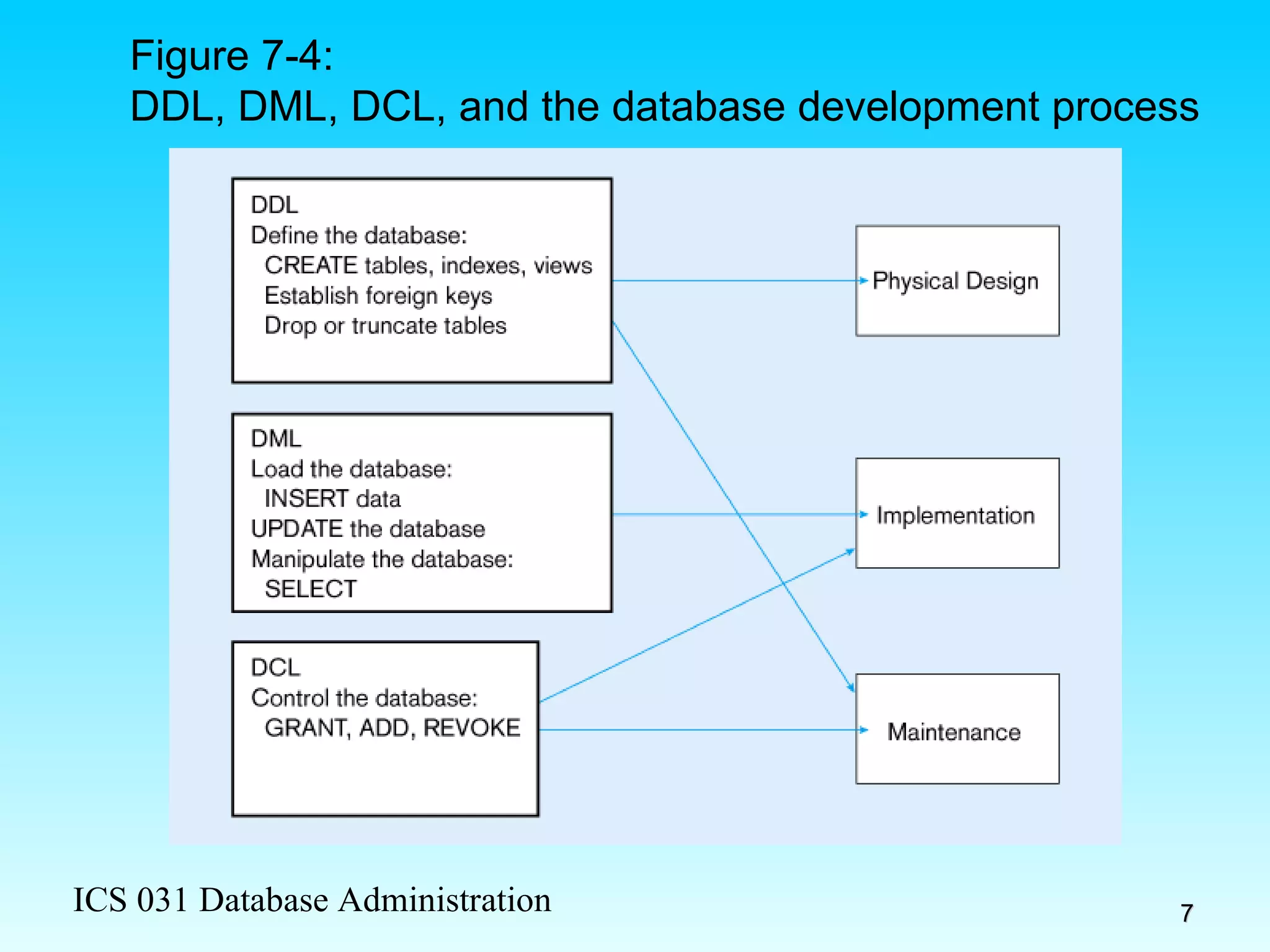 Figure 7-4:
DDL, DML, DCL, and the database development process

DDL
Define the database:
CREATE tables, indexes, views
Establish foreign keys
Drop or truncate tables

DML
Load the database:
INSERT data
UPDATE the database
Manipulate the database:
SELECT

DCL
Control the database:
GRANT, ADD, REVOKE

Physical Design

Implementation

Maintenance

ICS 031 Database Administration

7